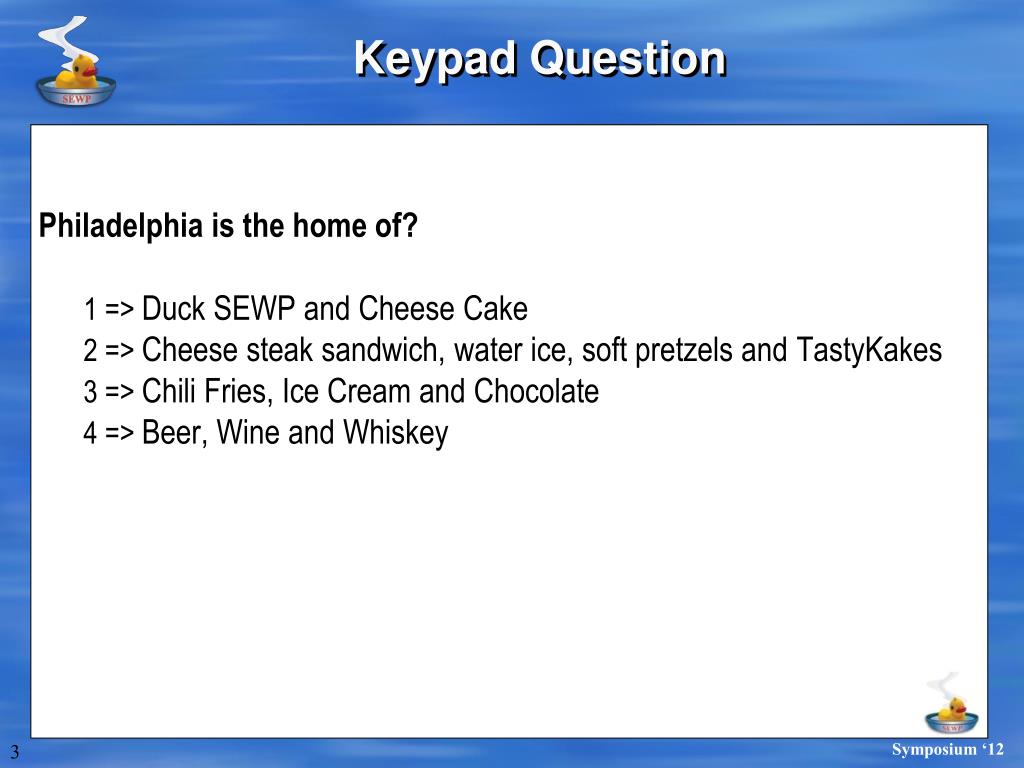 SEWP

Keypad Question

Philadelphia is the home of?

1 => Duck SEWP and Cheese Cake
2 => Cheese steak sandwich, water ice, soft pretzels and TastyKakes
3 => Chili Fries, Ice Cream and Chocolate
4 => Beer, Wine and Whiskey

SEWP

3

Symposium ‘12